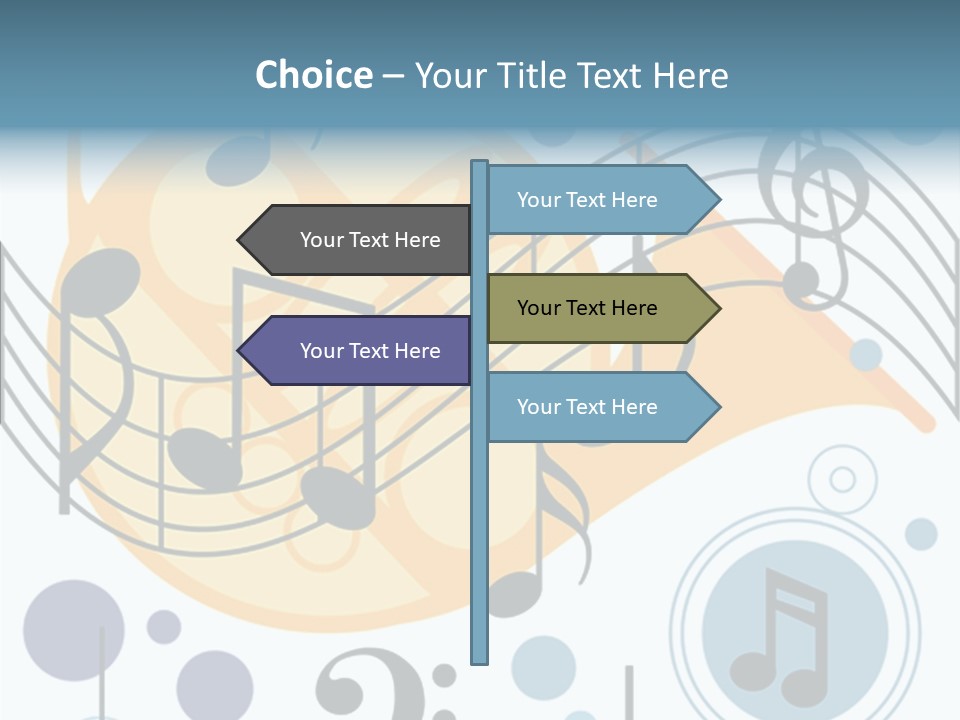 Choice – Your Title Text Here

Your Text Here

Your Text Here

Your Text Here

Your Text Here

Your Text Here